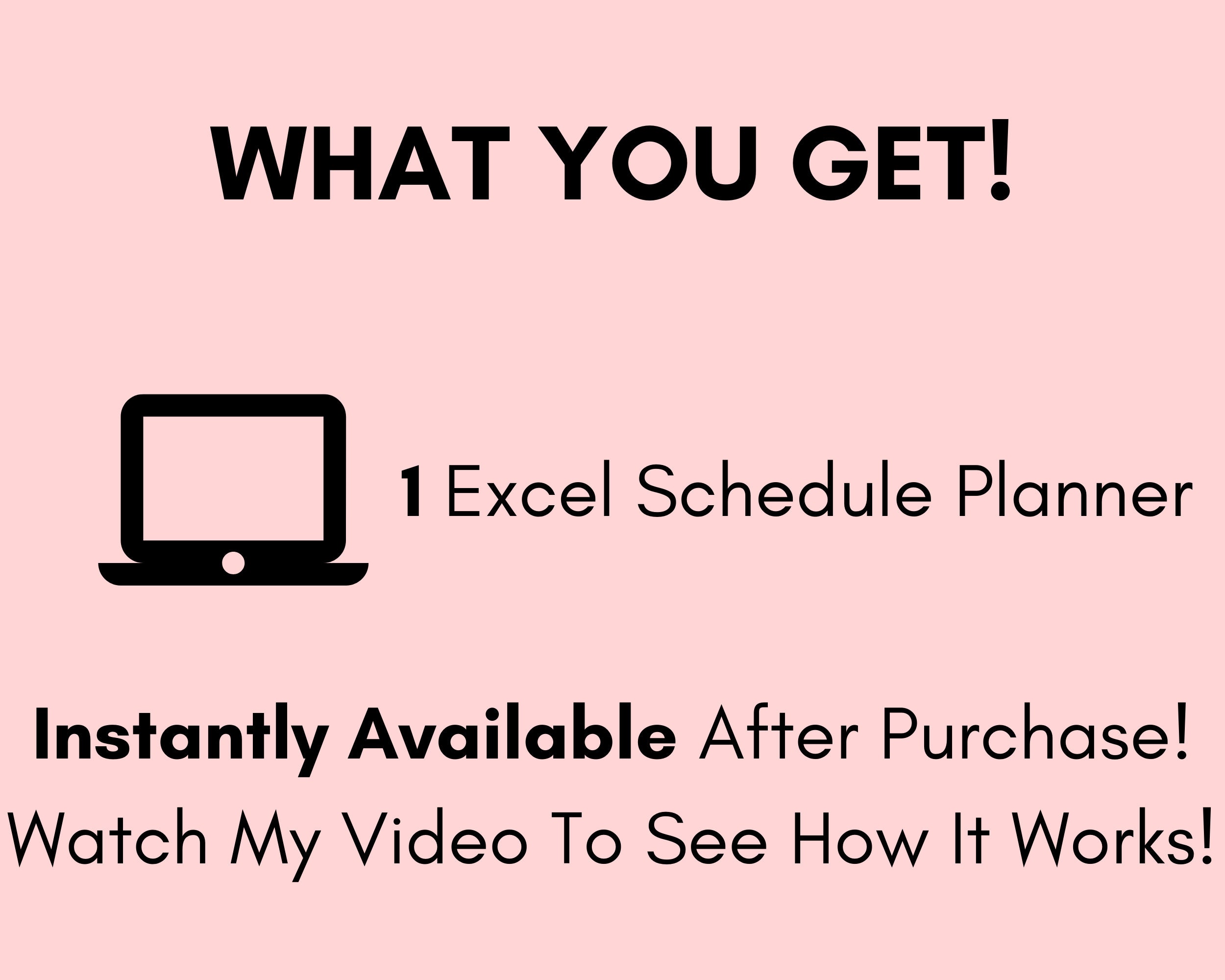 WHAT YOU GET!

1 Excel Schedule Planner

Instantly Available After Purchase!
Watch My Video To See How It Works!